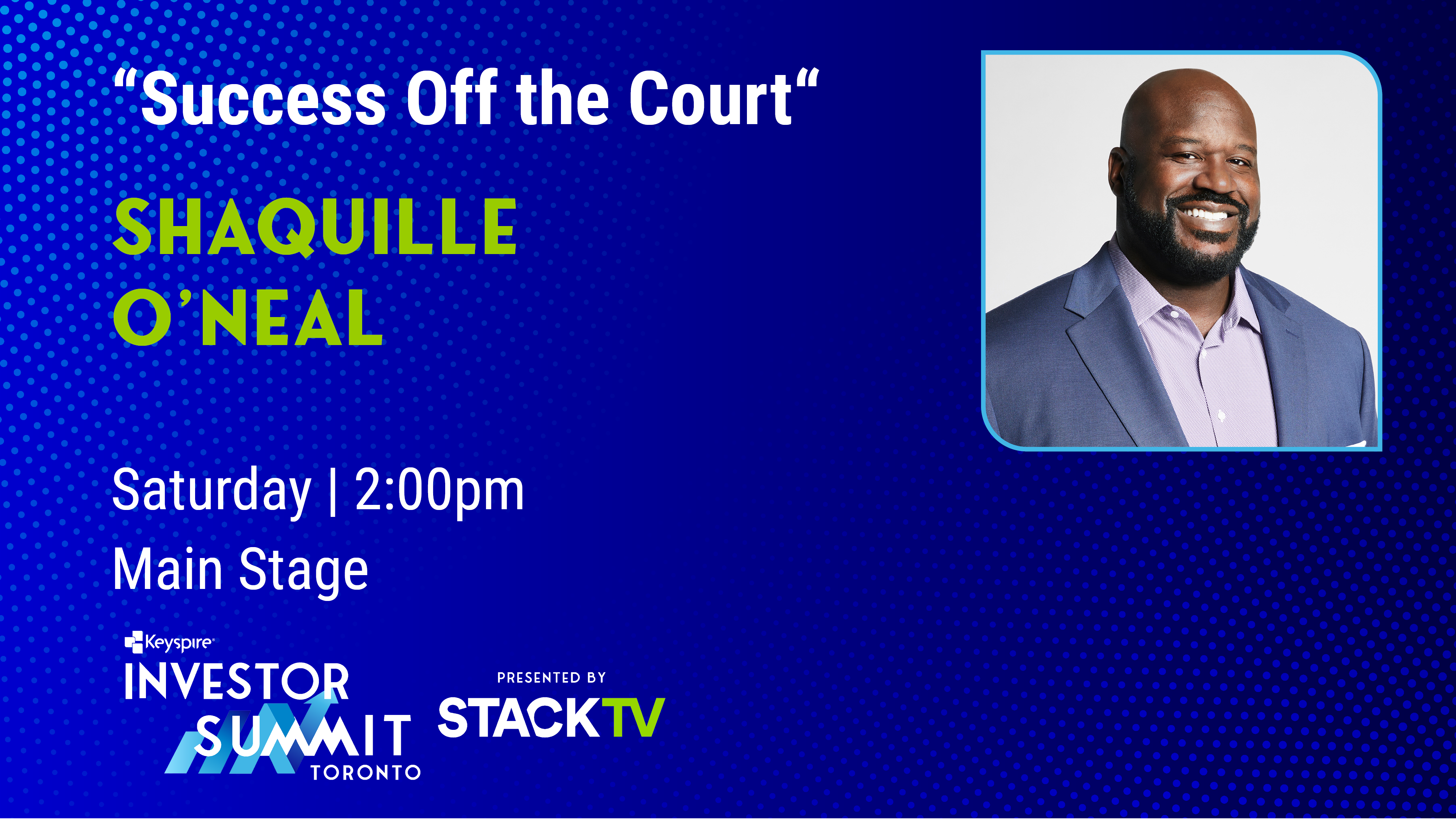 “Success Off the Court“

SHAQUILLE O’NEAL

Saturday | 2:00pm

Main Stage

Keyspire
INVESTOR SUMMIT TORONTO

PRESENTED BY
STACKTV